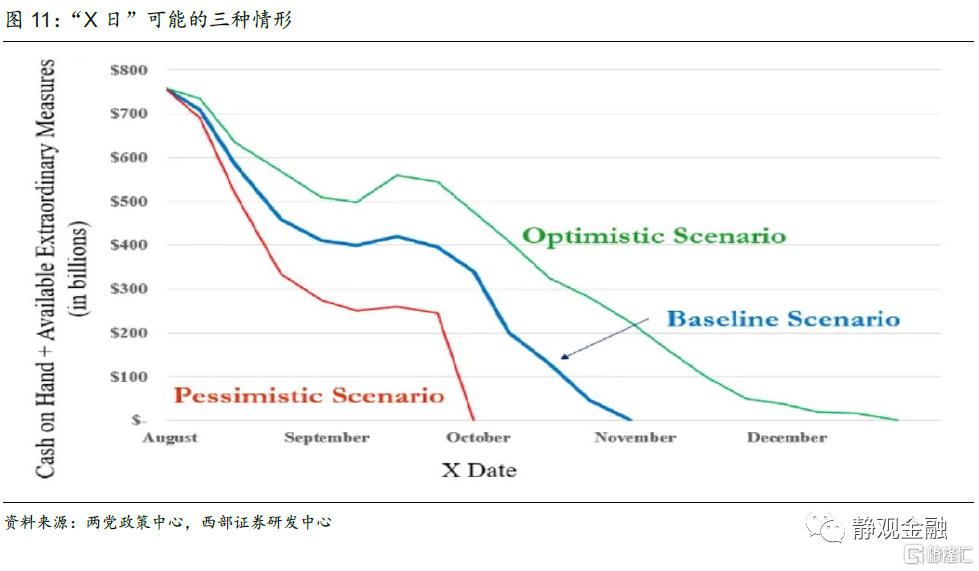 图 11：“X 日”可能的三种情形

Cash on Hand + Available Extraordinary Measures (in billions)

$800
$700
$600
$500
$400
$300
$200
$100
$-

Optimistic Scenario

Baseline Scenario

Pessimistic Scenario

August
September
October
November
December

X Date

资料来源：两党政策中心，西部证券研发中心

静观金融

格隆汇